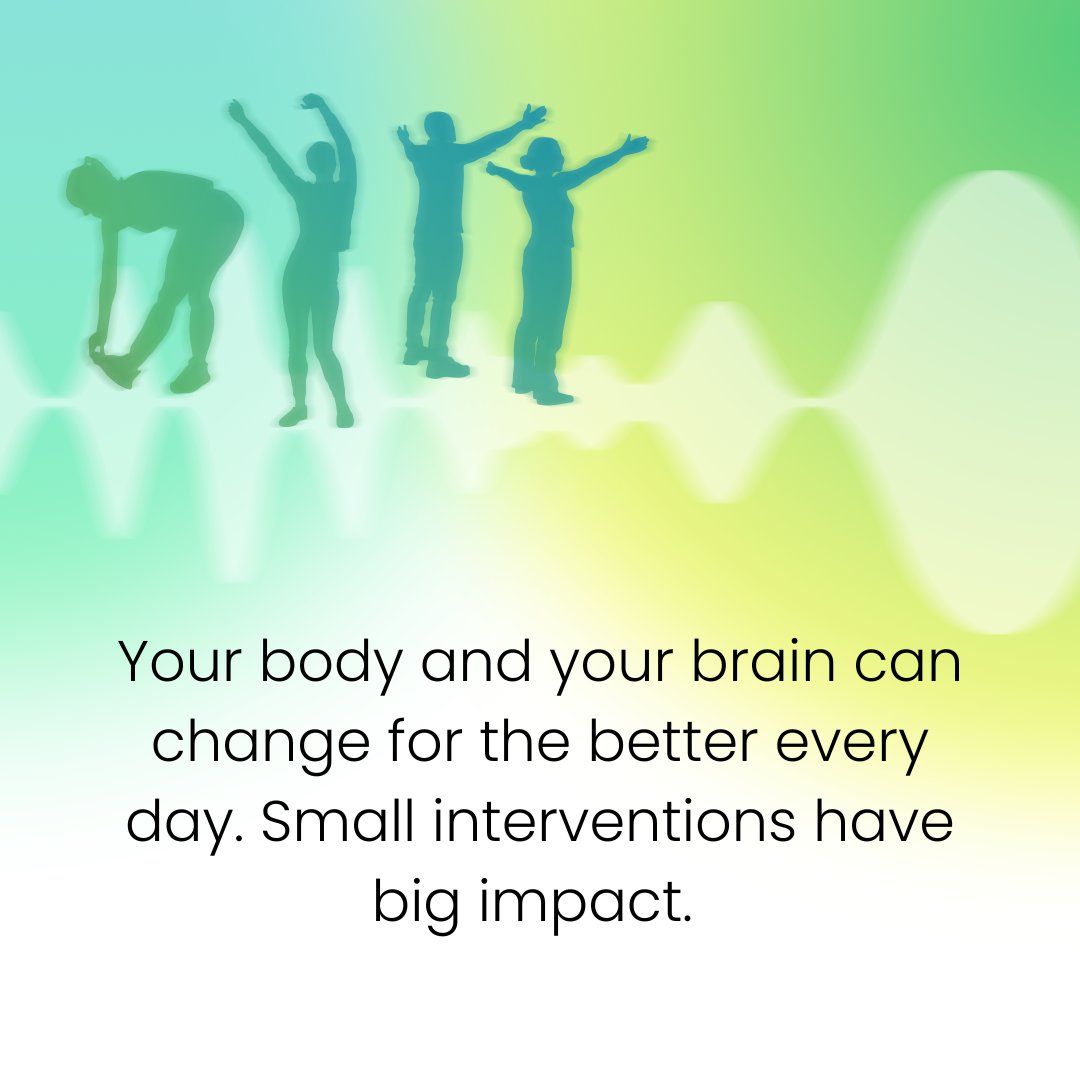 Your body and your brain can change for the better every day. Small interventions have big impact.